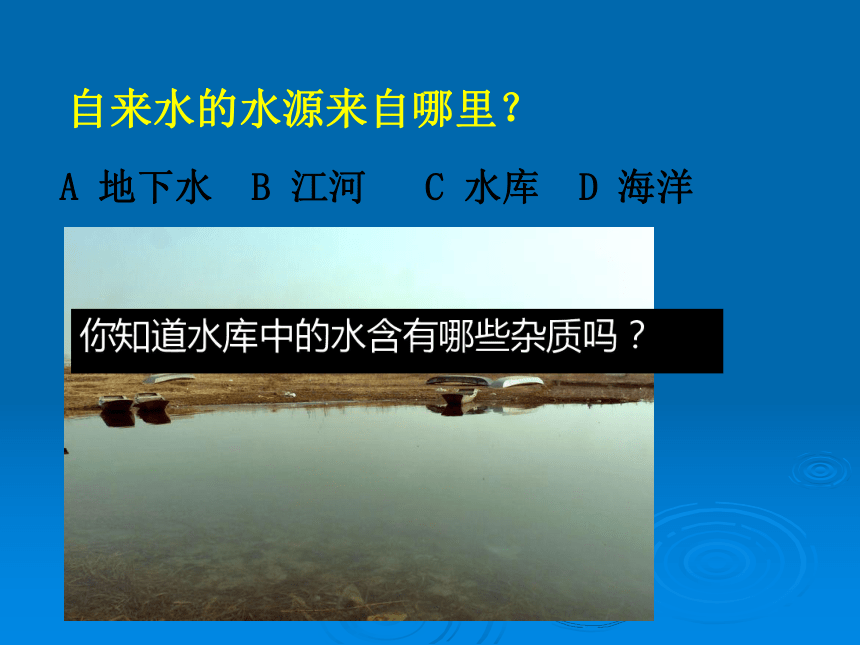 自来水的水源来自哪里？

A 地下水 B 江河 C 水库 D 海洋

你知道水库中的水含有哪些杂质吗？